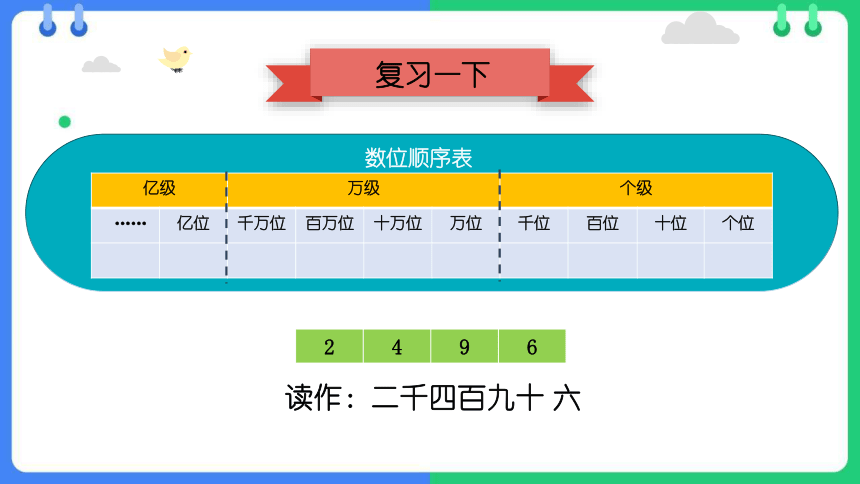 复习一下

数位顺序表

| 亿级 | | 万级 | | | | 个级 | | | |
|---|---|---|---|---|---|---|---|---|---|
| …… | 亿位 | 千万位 | 百万位 | 十万位 | 万位 | 千位 | 百位 | 十位 | 个位 |
| | | | | | | | | | |

| 2 | 4 | 9 | 6 |
|---|---|---|---|

读作：二千四百九十 六